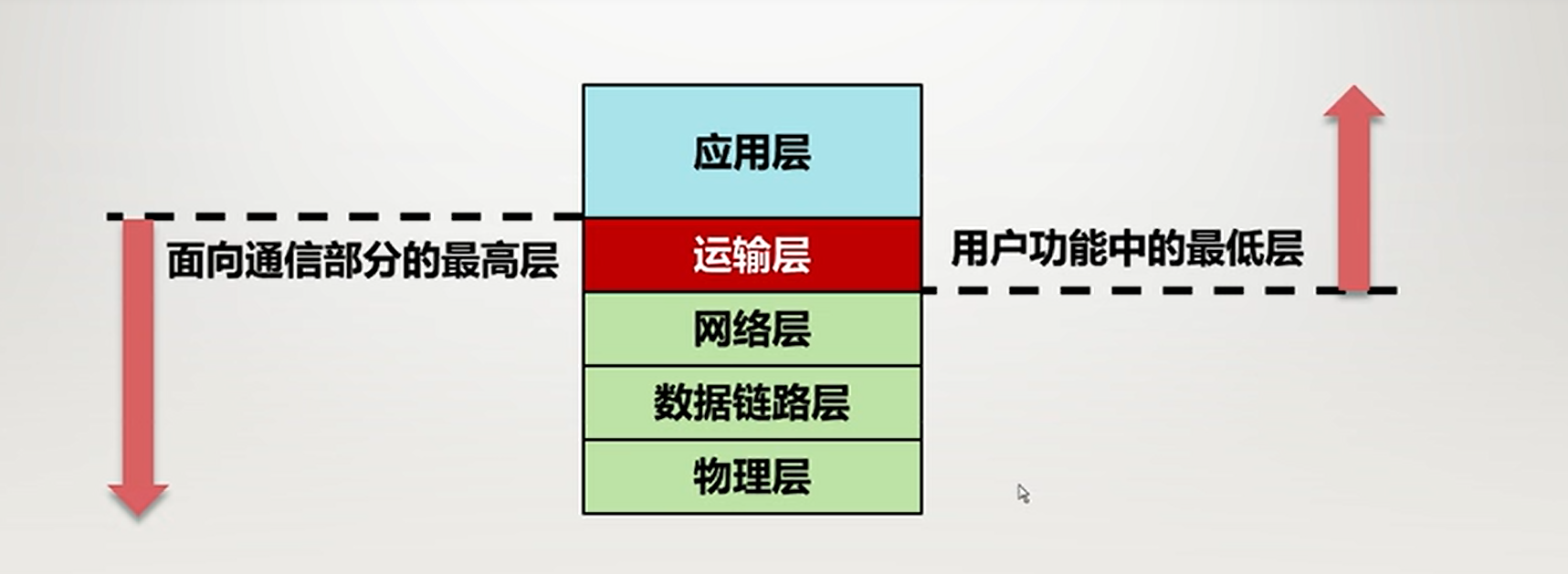 应用层

面向通信部分的最高层

运输层

用户功能中的最低层

网络层

数据链路层

物理层